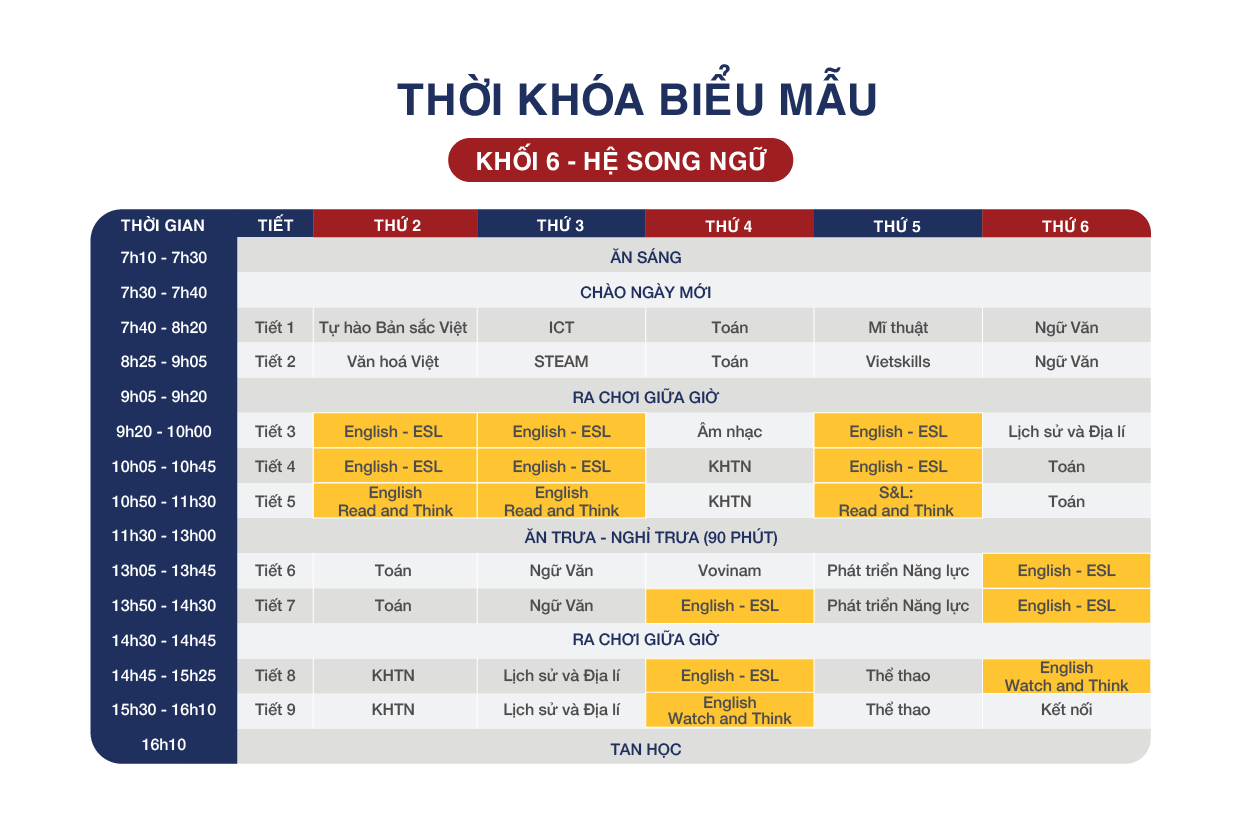 THỜI KHÓA BIỂU MẪU

KHỐI 6 - HỆ SONG NGỮ

| THỜI GIAN | TIẾT | THỨ 2 | THỨ 3 | THỨ 4 | THỨ 5 | THỨ 6 |
|---|---|---|---|---|---|---|
| 7h10 - 7h30 | ĂN SÁNG | | | | | |
| 7h30 - 7h40 | CHÀO NGÀY MỚI | | | | | |
| 7h40 - 8h20 | Tiết 1 | Tự hào Bản sắc Việt | ICT | Toán | Mĩ thuật | Ngữ Văn |
| 8h25 - 9h05 | Tiết 2 | Văn hoá Việt | STEAM | Toán | Vietskills | Ngữ Văn |
| 9h05 - 9h20 | RA CHƠI GIỮA GIỜ | | | | | |
| 9h20 - 10h00 | Tiết 3 | English - ESL | English - ESL | Âm nhạc | English - ESL | Lịch sử và Địa lí |
| 10h05 - 10h45 | Tiết 4 | English - ESL | English - ESL | KHTN | English - ESL | Toán |
| 10h50 - 11h30 | Tiết 5 | English Read and Think | English Read and Think | KHTN | S&L: Read and Think | Toán |
| 11h30 - 13h00 | ĂN TRƯA - NGHỈ TRƯA (90 PHÚT) | | | | | |
| 13h05 - 13h45 | Tiết 6 | Toán | Ngữ Văn | Vovinam | Phát triển Năng lực | English - ESL |
| 13h50 - 14h30 | Tiết 7 | Toán | Ngữ Văn | English - ESL | Phát triển Năng lực | English - ESL |
| 14h30 - 14h45 | RA CHƠI GIỮA GIỜ | | | | | |
| 14h45 - 15h25 | Tiết 8 | KHTN | Lịch sử và Địa lí | English - ESL | Thể thao | English Watch and Think |
| 15h30 - 16h10 | Tiết 9 | KHTN | Lịch sử và Địa lí | English Watch and Think | Thể thao | Kết nối |
| 16h10 | TAN HỌC | | | | | |